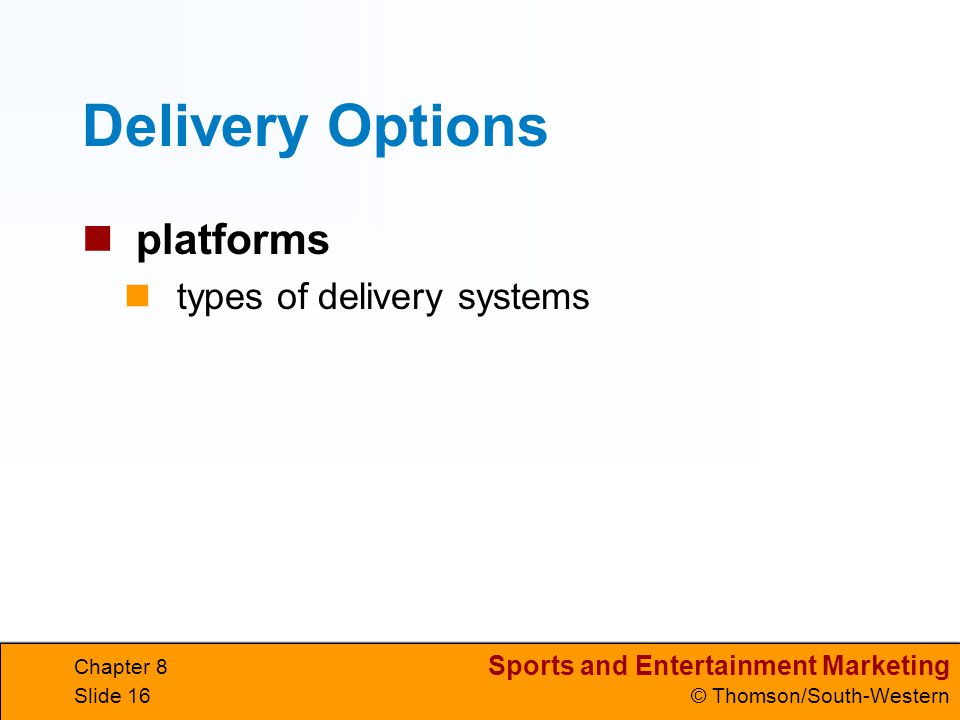 Delivery Options

platforms

types of delivery systems

Chapter 8
Slide 16

Sports and Entertainment Marketing
© Thomson/South-Western